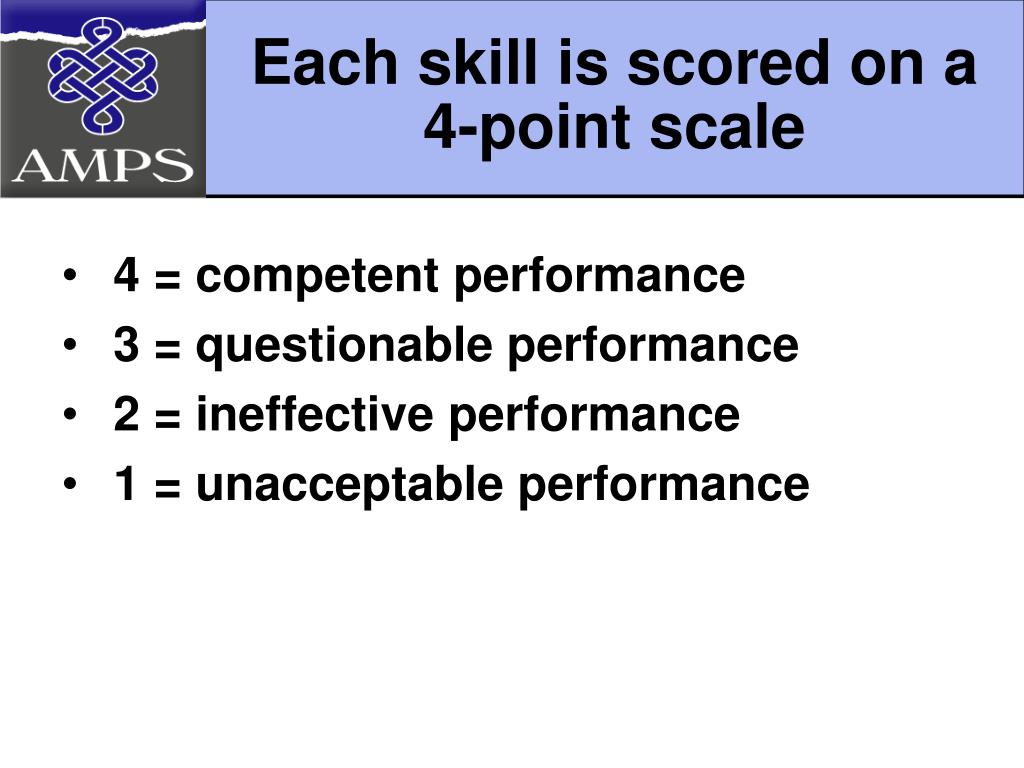 AMPS

Each skill is scored on a 4-point scale

• 4 = competent performance
• 3 = questionable performance
• 2 = ineffective performance
• 1 = unacceptable performance